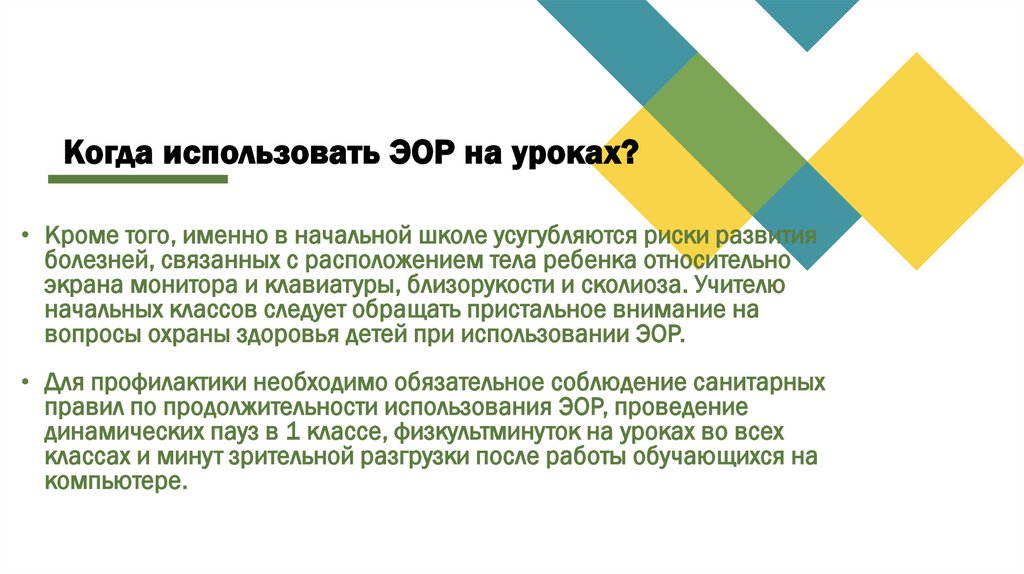 Когда использовать ЭОР на уроках?

• Кроме того, именно в начальной школе усугубляются риски развития болезней, связанных с расположением тела ребенка относительно экрана монитора и клавиатуры, близорукости и сколиоза. Учителю начальных классов следует обращать пристальное внимание на вопросы охраны здоровья детей при использовании ЭОР.

• Для профилактики необходимо обязательное соблюдение санитарных правил по продолжительности использования ЭОР, проведение динамических пауз в 1 классе, физкультминуток на уроках во всех классах и минут зрительной разгрузки после работы обучающихся на компьютере.